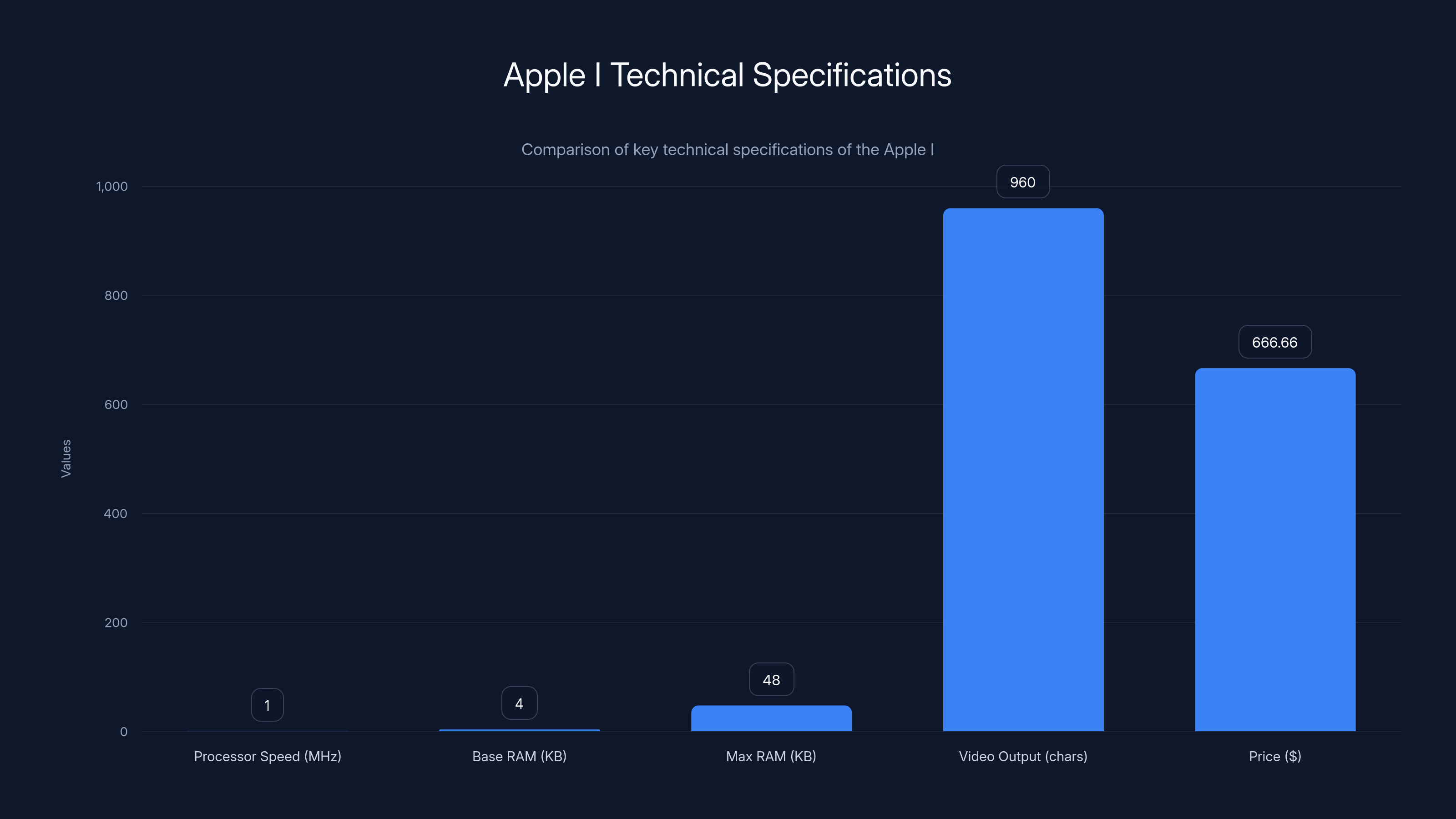 Apple I Technical Specifications

Comparison of key technical specifications of the Apple I

Values

1,000
800
600
400
200
0

1
4
48
960
666.66

Processor Speed (MHz)
Base RAM (KB)
Max RAM (KB)
Video Output (chars)
Price ($)